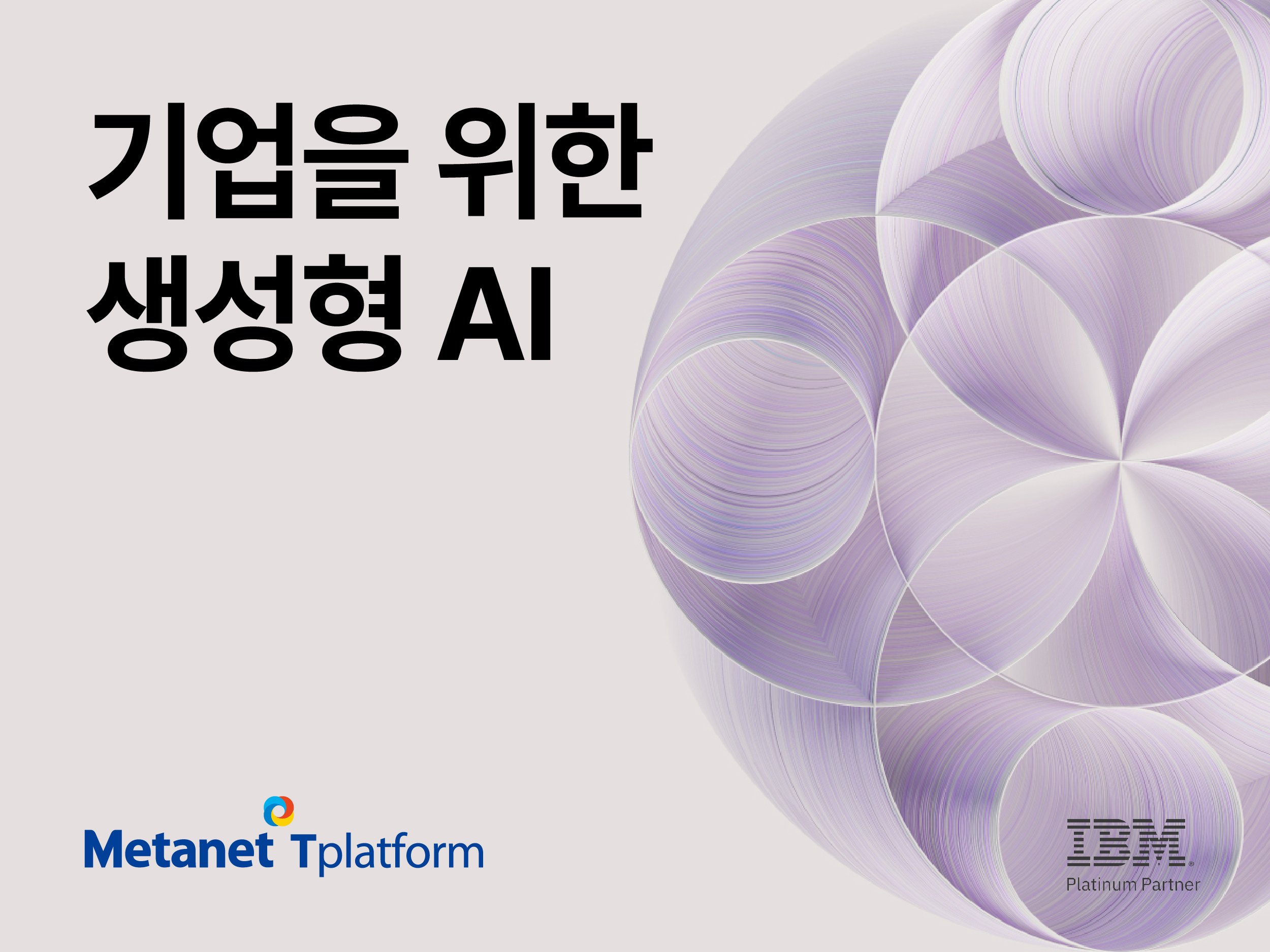 기업을 위한
생성형 AI

Metanet Tplatform

IBM
Platinum Partner